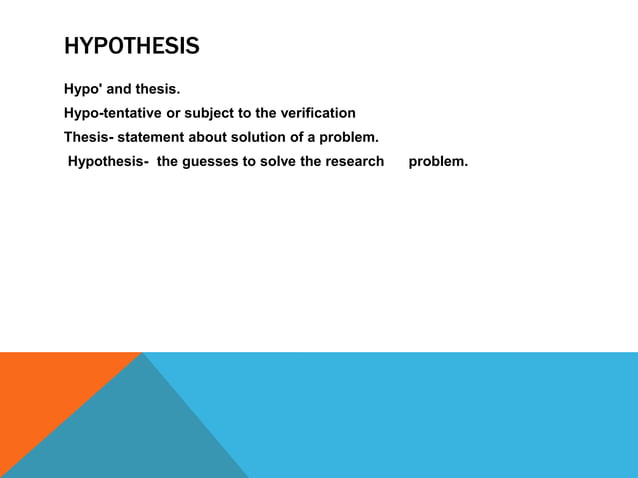 HYPOTHESIS

Hypo' and thesis.

Hypo-tentative or subject to the verification

Thesis- statement about solution of a problem.

Hypothesis- the guesses to solve the research problem.